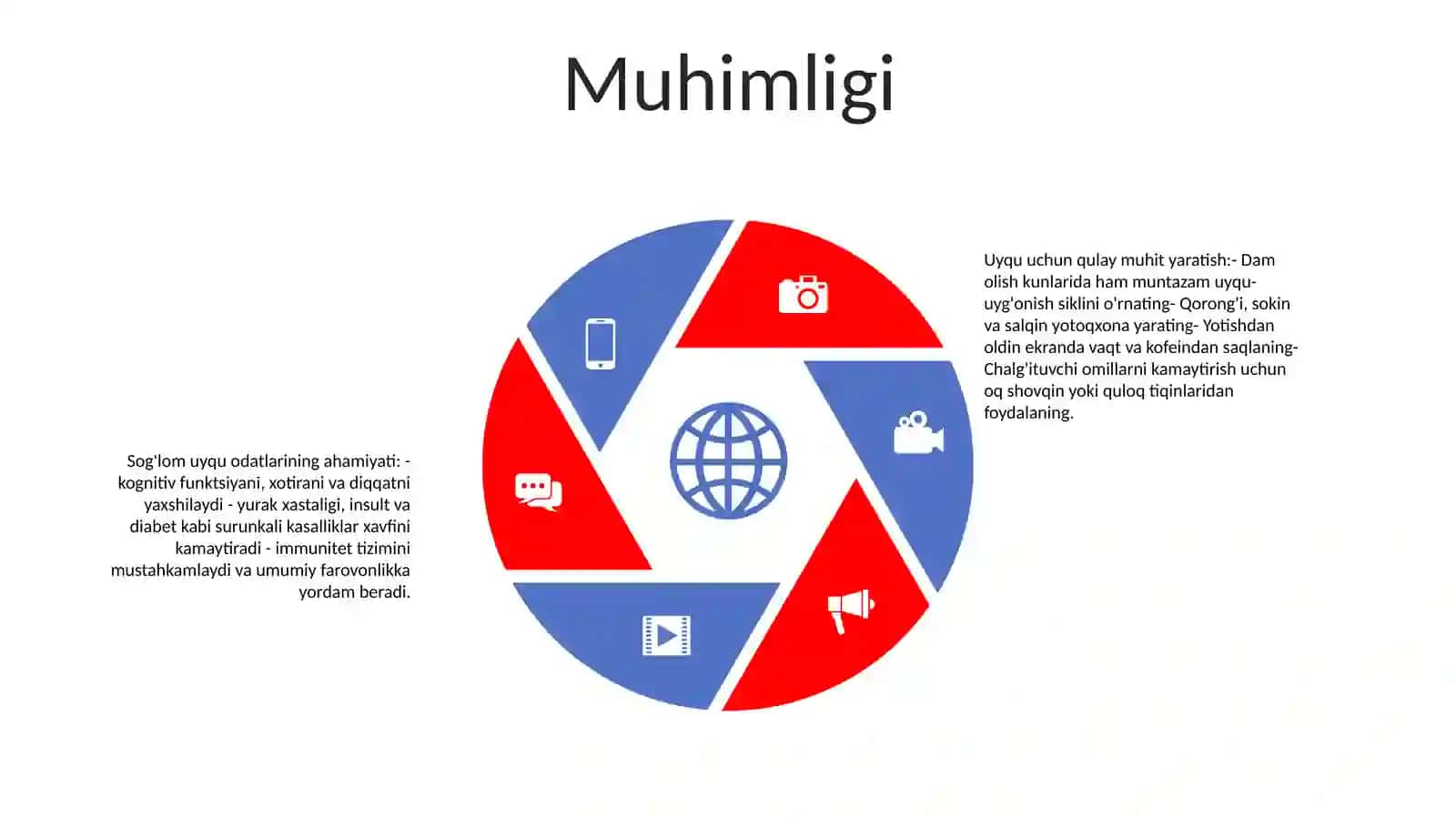 Muhimligi

Sog'lom uyqu odatlarining ahamiyati: - kognitiv funktsiyani, xotirani va diqqatni yaxshilaydi - yurak xastaligi, insult va diabet kabi surunkali kasalliklar xavfini kamaytiradi - immunitet tizimini mustahkamlaydi va umumiy farovonlikka yordam beradi.

Uyqu uchun qulay muhit yaratish:- Dam olish kunlarida ham muntazam uyqu-uyg'onish siklini o'rnating- Qorong'i, sokin va salqin yotoqxona yarating- Yotishdan oldin ekranda vaqt va kofeindan saqlaning- Chalg'ituvchi omillarni kamaytirish uchun oq shovqin yoki quloq tiqinlaridan foydalaning.